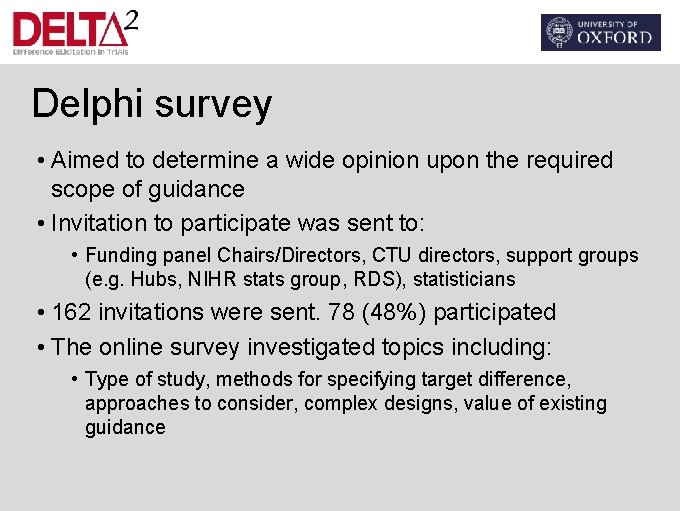 DELTA$^2$
Difference ELicitation in TriAls

UNIVERSITY OF OXFORD

Delphi survey

• Aimed to determine a wide opinion upon the required scope of guidance
• Invitation to participate was sent to:
  • Funding panel Chairs/Directors, CTU directors, support groups (e.g. Hubs, NIHR stats group, RDS), statisticians
• 162 invitations were sent. 78 (48%) participated
• The online survey investigated topics including:
  • Type of study, methods for specifying target difference, approaches to consider, complex designs, value of existing guidance